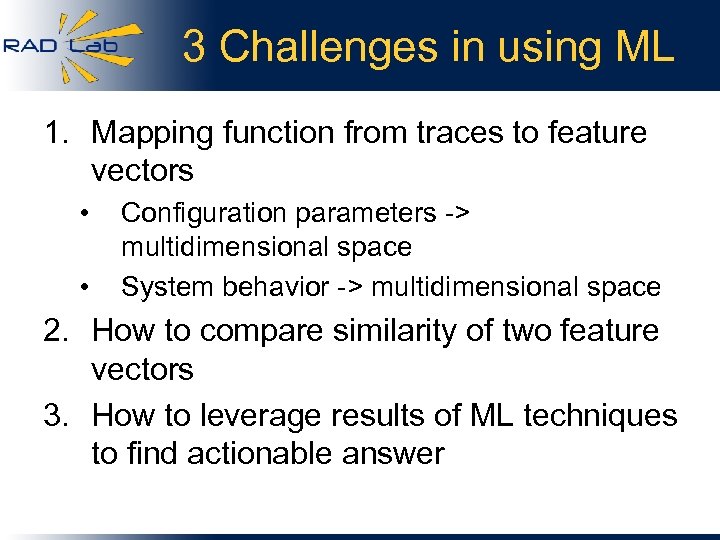 RAD Lab

3 Challenges in using ML

1. Mapping function from traces to feature vectors
• Configuration parameters -> multidimensional space
• System behavior -> multidimensional space
2. How to compare similarity of two feature vectors
3. How to leverage results of ML techniques to find actionable answer